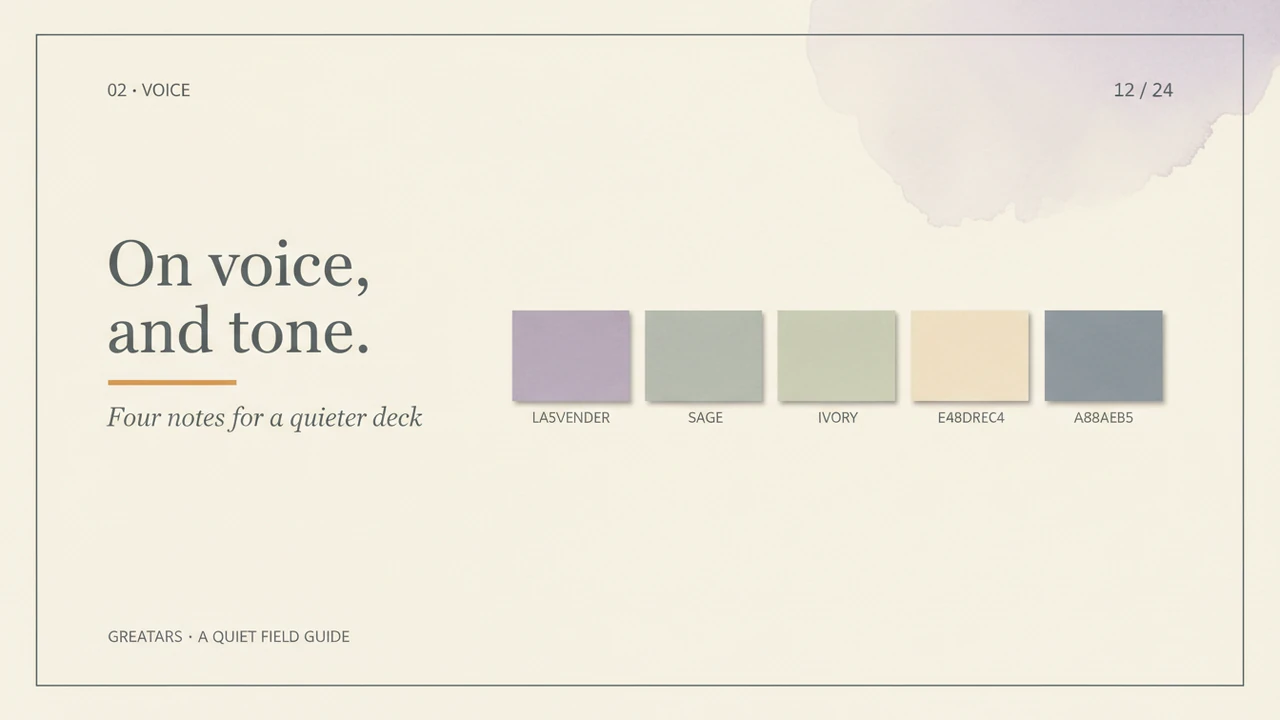 02 · VOICE

12 / 24

On voice, and tone.

Four notes for a quieter deck

LA5VENDER

SAGE

IVORY

E48DREC4

A88AEB5

GREATARS · A QUIET FIELD GUIDE